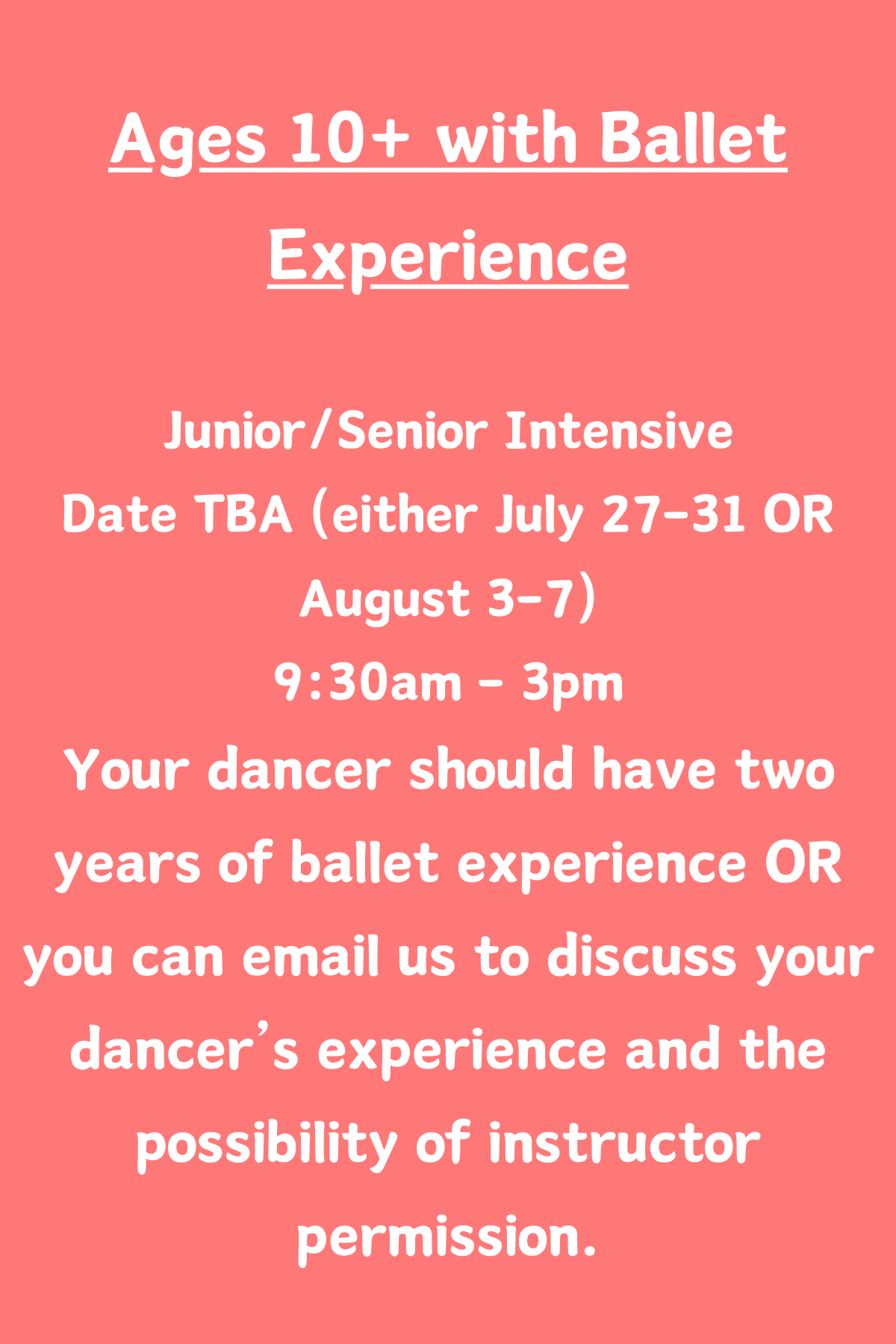 Ages 10+ with Ballet Experience

Junior/Senior Intensive
Date TBA (either July 27-31 OR August 3-7)
9:30am - 3pm
Your dancer should have two years of ballet experience OR you can email us to discuss your dancer's experience and the possibility of instructor permission.